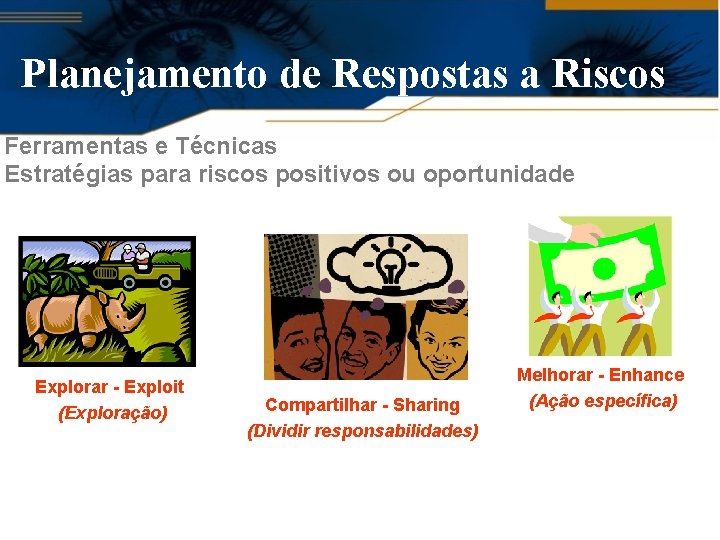 Planejamento de Respostas a Riscos

Ferramentas e Técnicas
Estratégias para riscos positivos ou oportunidade

Explorar - Exploit
(Exploração)

Compartilhar - Sharing
(Dividir responsabilidades)

Melhorar - Enhance
(Ação específica)